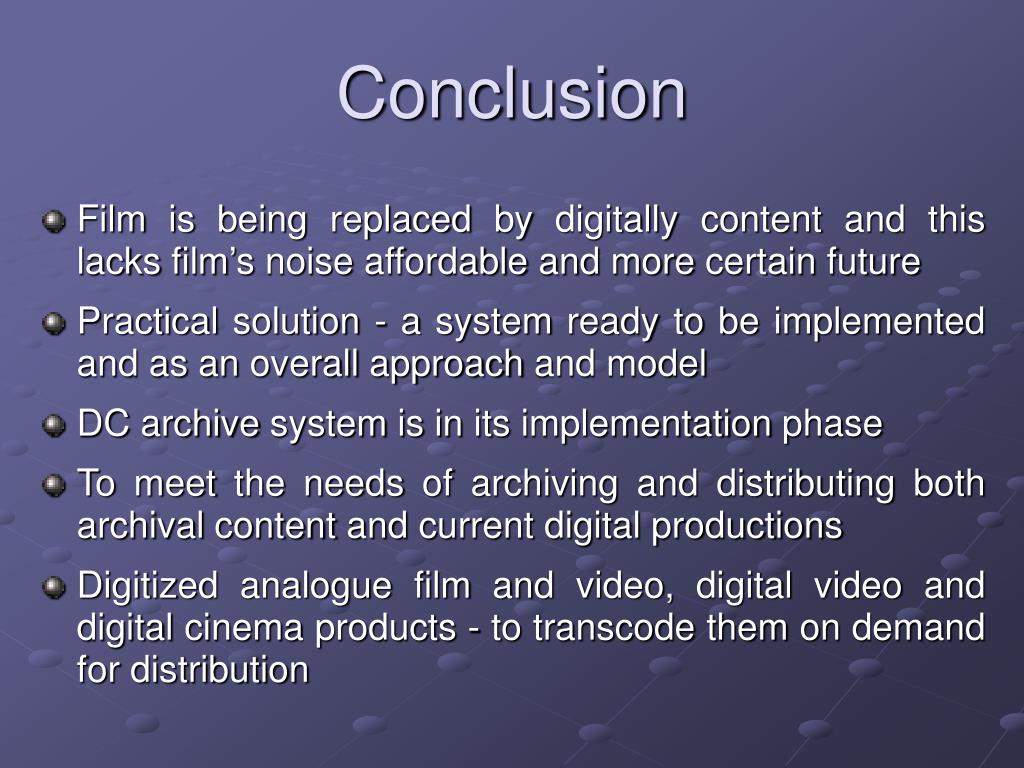 Conclusion

Film is being replaced by digitally content and this lacks film’s noise affordable and more certain future

Practical solution - a system ready to be implemented and as an overall approach and model

DC archive system is in its implementation phase

To meet the needs of archiving and distributing both archival content and current digital productions

Digitized analogue film and video, digital video and digital cinema products - to transcode them on demand for distribution